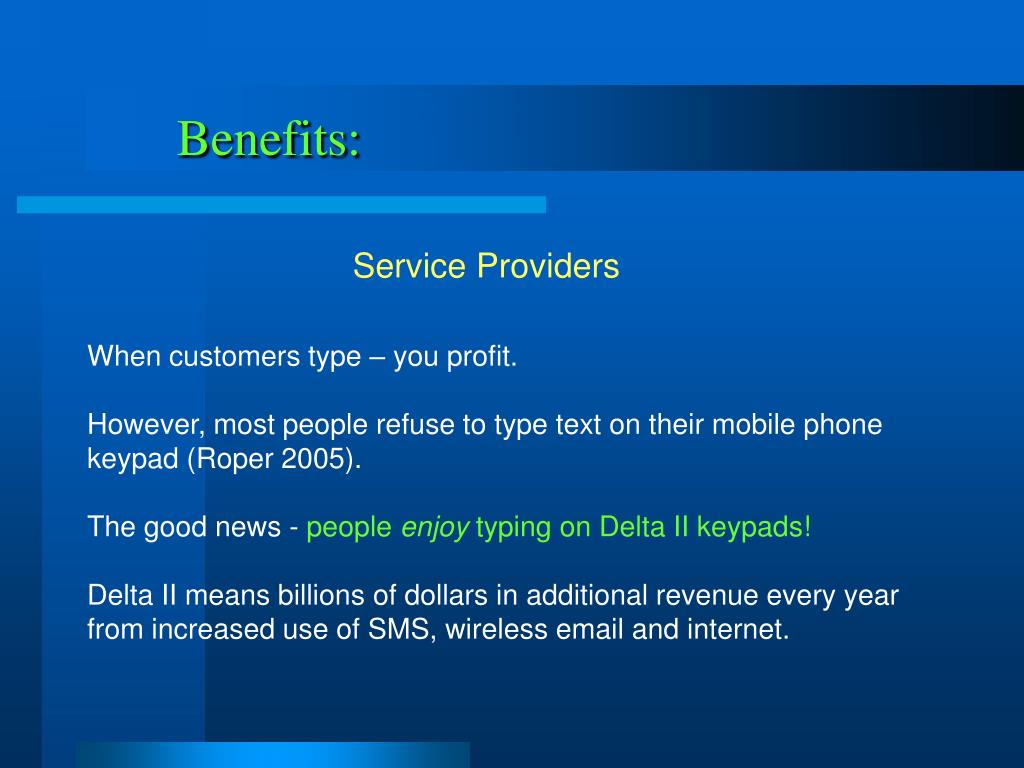 Benefits:

Service Providers

When customers type – you profit.

However, most people refuse to type text on their mobile phone keypad (Roper 2005).

The good news - people enjoy typing on Delta II keypads!

Delta II means billions of dollars in additional revenue every year from increased use of SMS, wireless email and internet.